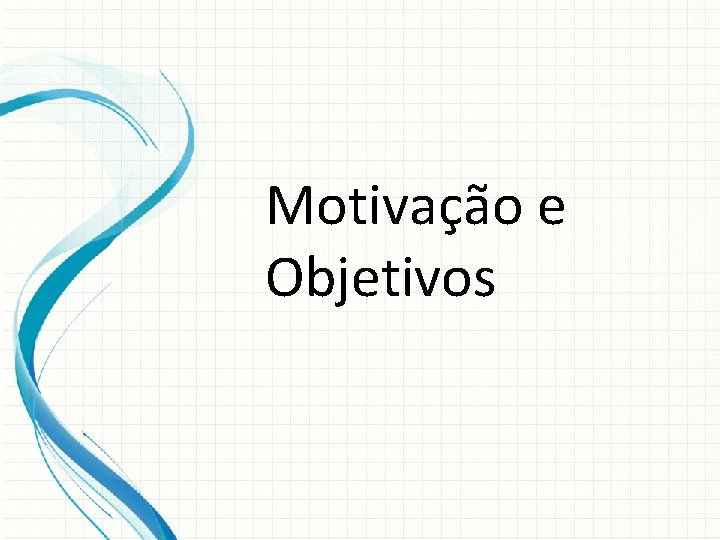 Motivação e Objetivos